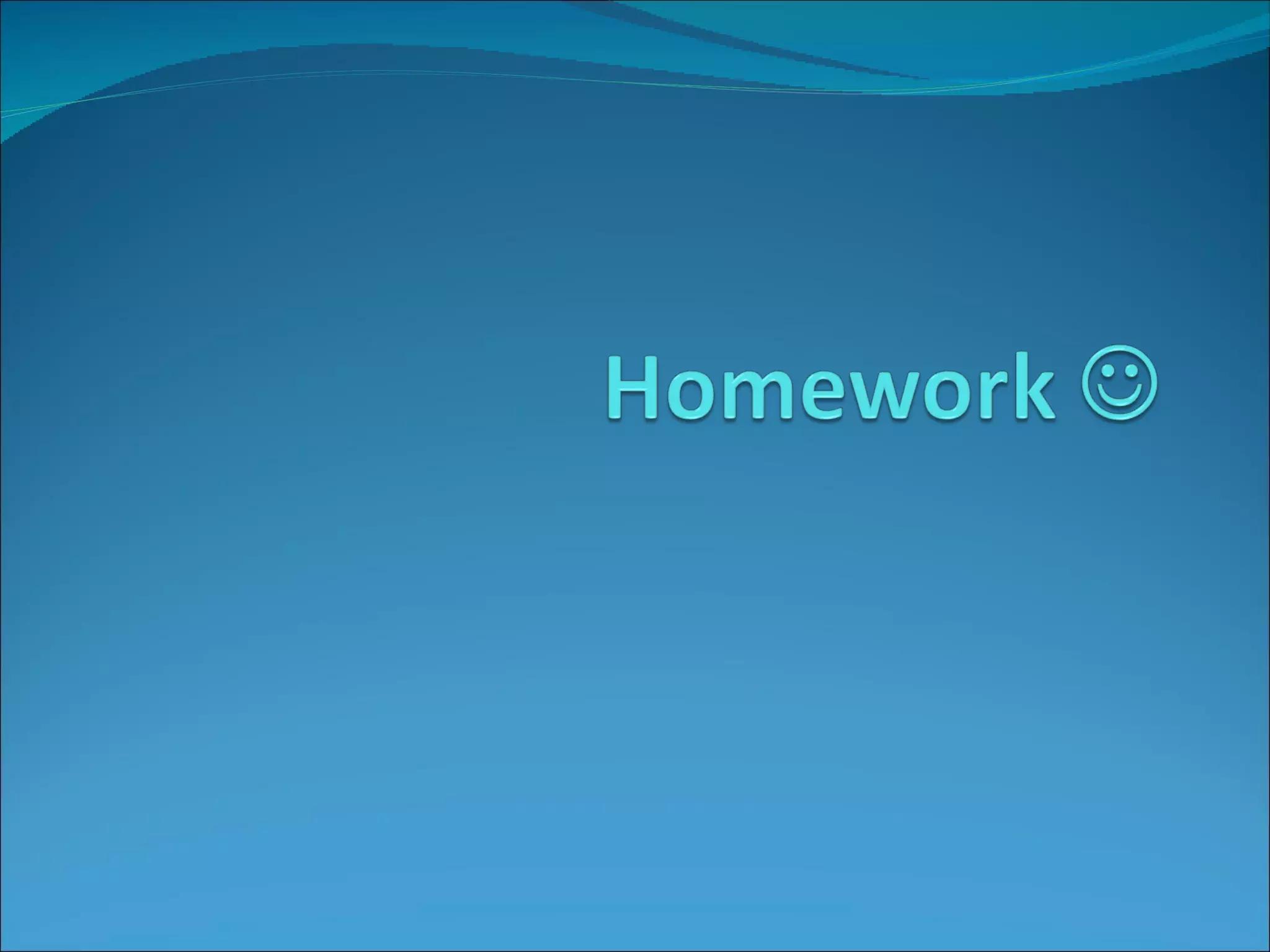 Homework ☺